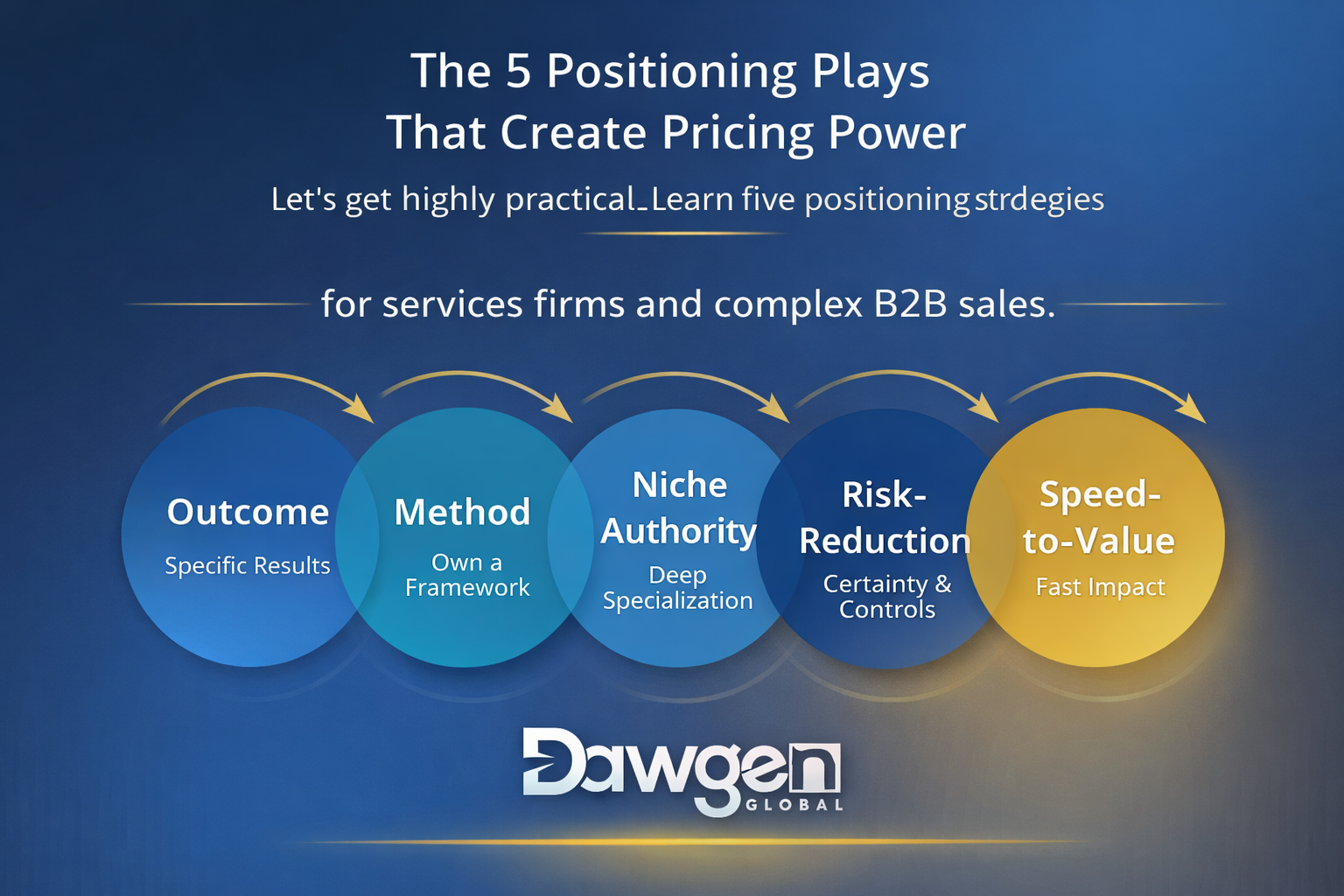 The 5 Positioning Plays
That Create Pricing Power

Let's get highly practical_Learn five positioning strdegies

for services firms and complex B2B sales.

Outcome
Specific Results

Method
Own a Framework

Niche Authority
Deep Specialization

Risk-Reduction
Certainty & Controls

Speed-to-Value
Fast Impact

Dawgen
GLOBAL